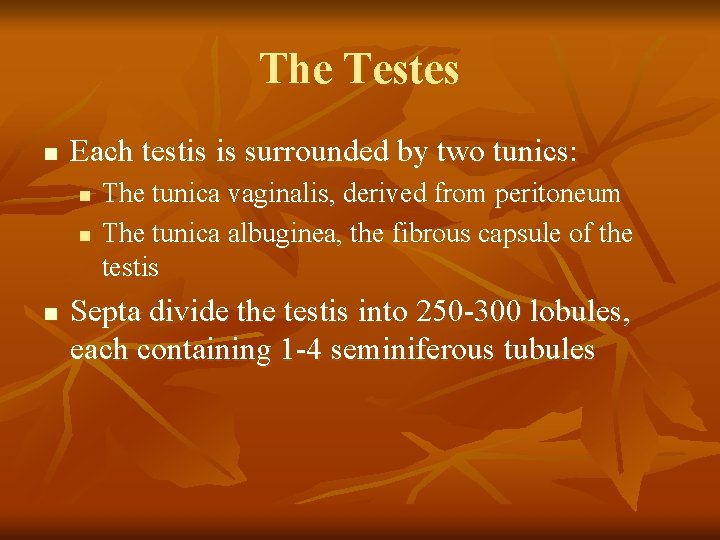 The Testes

- Each testis is surrounded by two tunics:
  - The tunica vaginalis, derived from peritoneum
  - The tunica albuginea, the fibrous capsule of the testis
- Septa divide the testis into 250-300 lobules, each containing 1-4 seminiferous tubules